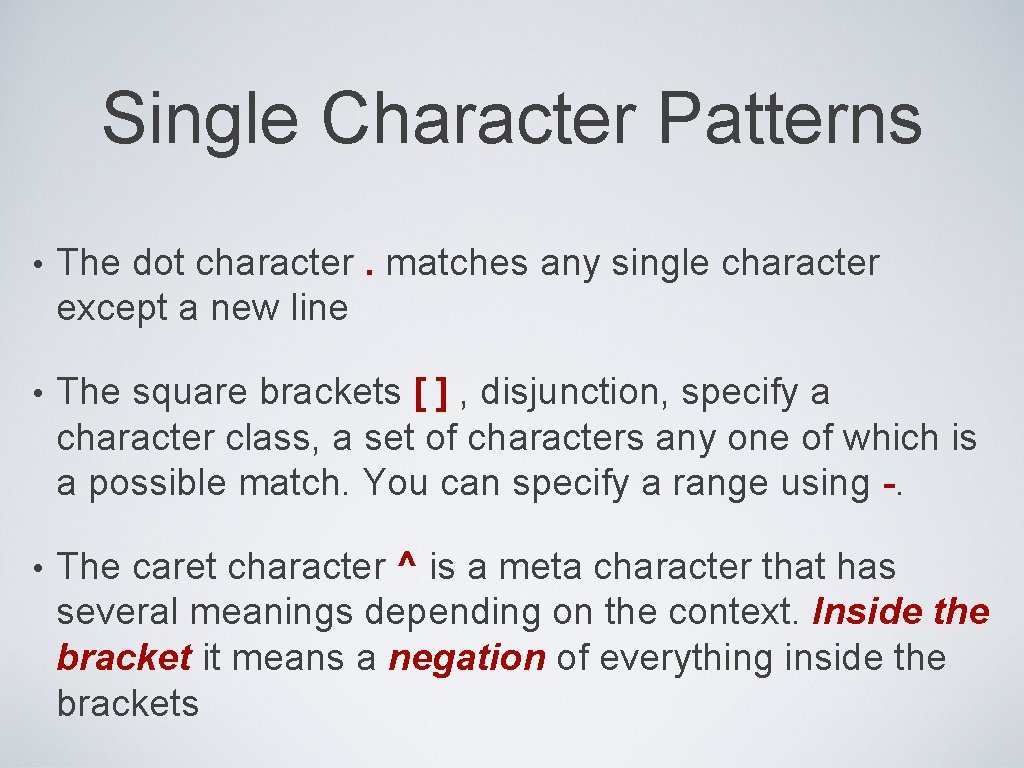 Single Character Patterns

• The dot character . matches any single character except a new line

• The square brackets [ ] , disjunction, specify a character class, a set of characters any one of which is a possible match. You can specify a range using -.

• The caret character ^ is a meta character that has several meanings depending on the context. Inside the bracket it means a negation of everything inside the brackets